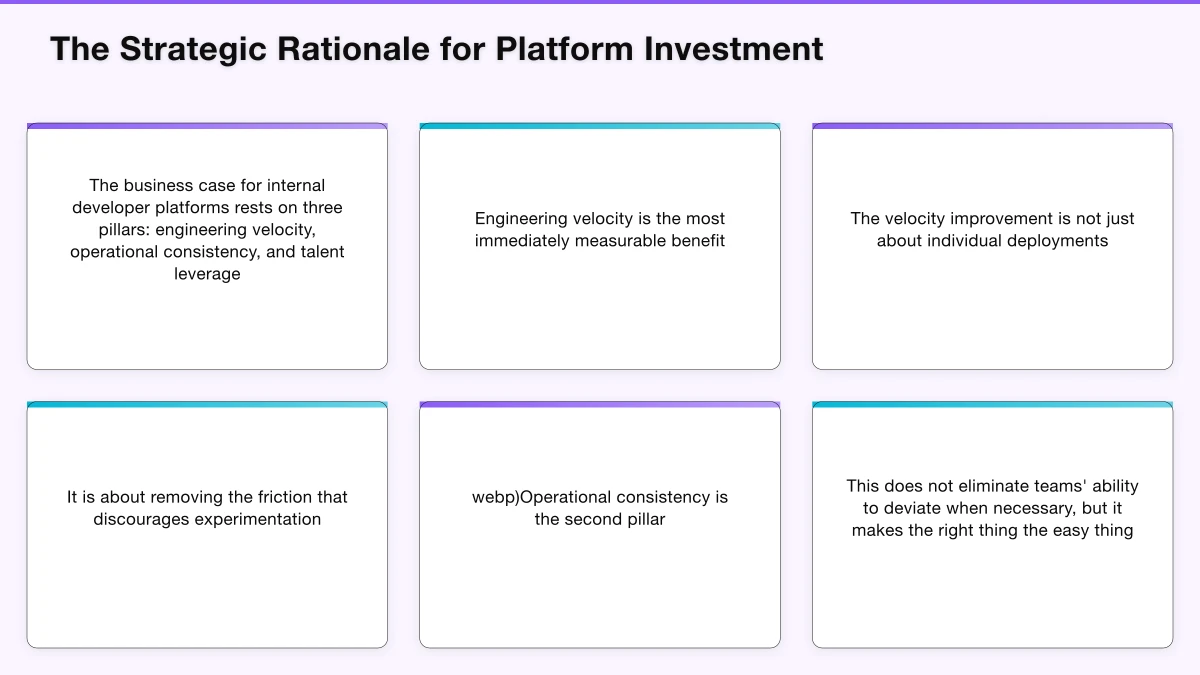 The Strategic Rationale for Platform Investment

The business case for internal developer platforms rests on three pillars: engineering velocity, operational consistency, and talent leverage

Engineering velocity is the most immediately measurable benefit

The velocity improvement is not just about individual deployments

It is about removing the friction that discourages experimentation

webp)Operational consistency is the second pillar

This does not eliminate teams' ability to deviate when necessary, but it makes the right thing the easy thing